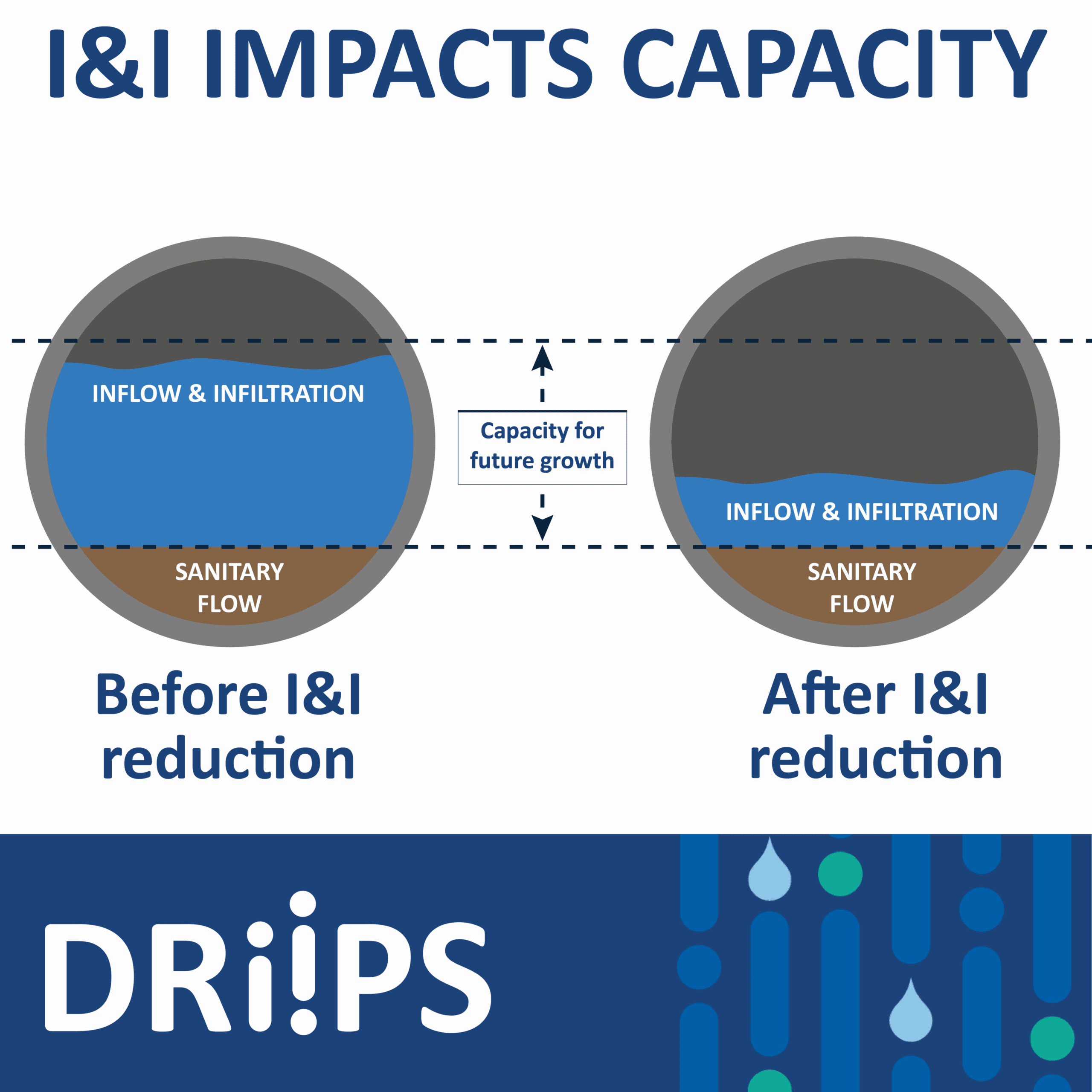 I&I IMPACTS CAPACITY

INFLOW & INFILTRATION

SANITARY FLOW

Capacity for future growth

INFLOW & INFILTRATION

SANITARY FLOW

Before I&I reduction

After I&I reduction

DRi!PS